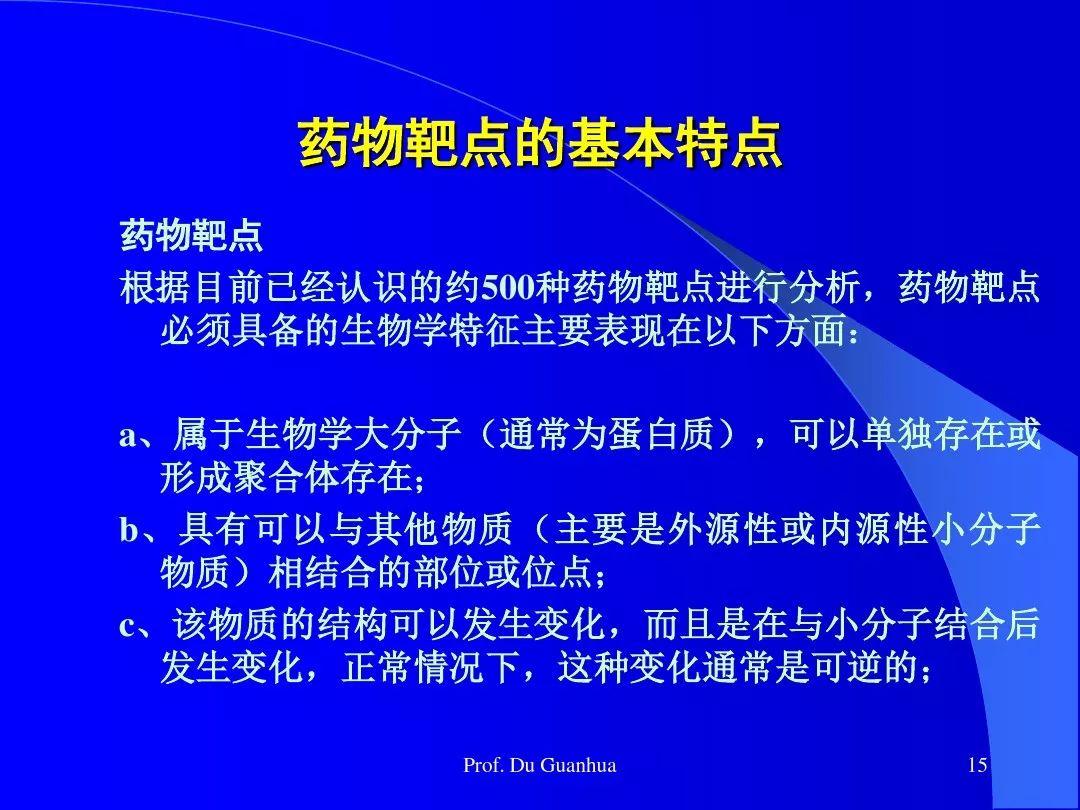 药物靶点的基本特点

药物靶点

根据目前已经认识的约500种药物靶点进行分析，药物靶点必须具备的生物学特征主要表现在以下方面：

a、属于生物学大分子（通常为蛋白质），可以单独存在或形成聚合体存在；

b、具有可以与其他物质（主要是外源性或内源性小分子物质）相结合的部位或位点；

c、该物质的结构可以发生变化，而且是在与小分子结合后发生变化，正常情况下，这种变化通常是可逆的；

Prof. Du Guanhua

15